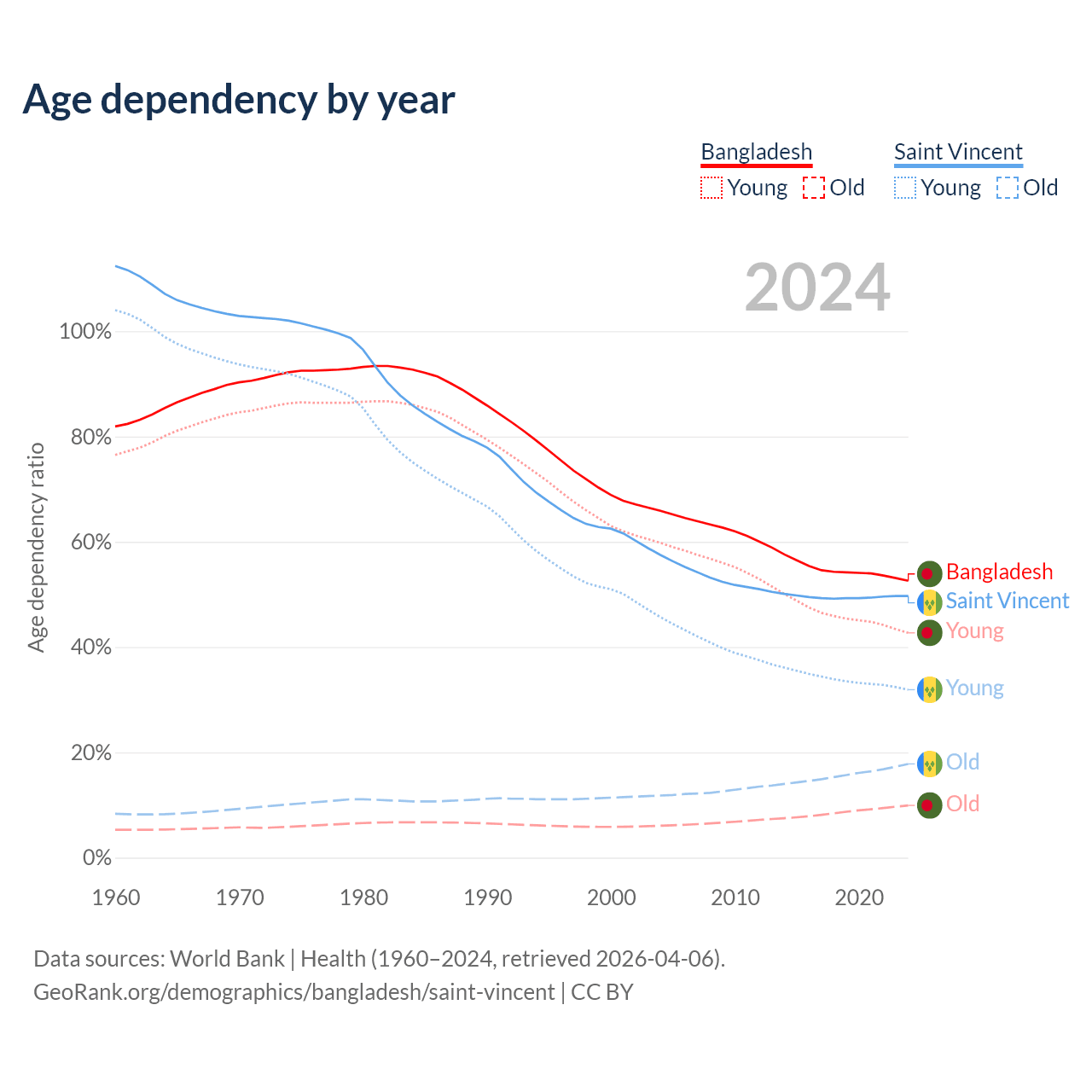 Age dependency by year

Bangladesh
Young Old

Saint Vincent
Young Old

2024

Age dependency ratio

100%
80%
60%
40%
20%
0%

1960 1970 1980 1990 2000 2010 2020

Bangladesh
Saint Vincent
Young
Young
Old
Old

Data sources: World Bank | Health (1960–2024, retrieved 2026-04-06).
GeoRank.org/demographics/bangladesh/saint-vincent | CC BY